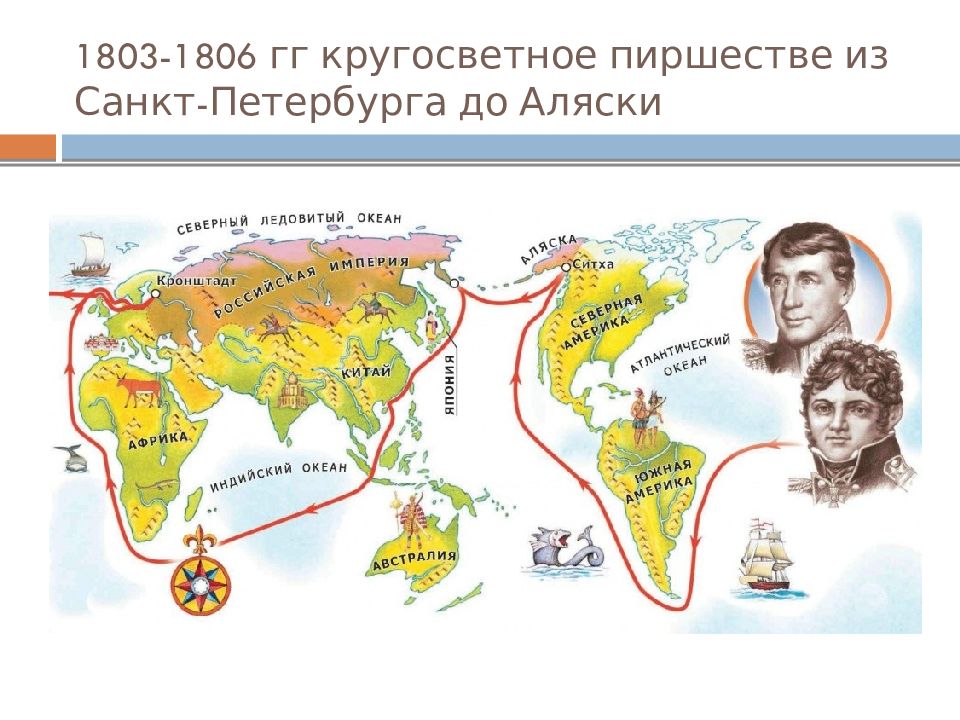 1803-1806 гг кругосветное пиршестве из Санкт-Петербурга до Аляски

СЕВЕРНЫЙ ЛЕДОВИТЫЙ ОКЕАН

Кронштадт

РОССИЙСКАЯ ИМПЕРИЯ

АЛЯСКА

Ситха

СЕВЕРНАЯ АМЕРИКА

АТЛАНТИЧЕСКИЙ ОКЕАН

КИТАЙ

ЯПОНИЯ

АФРИКА

ИНДИЙСКИЙ ОКЕАН

ЮЖНАЯ АМЕРИКА

АВСТРАЛИЯ